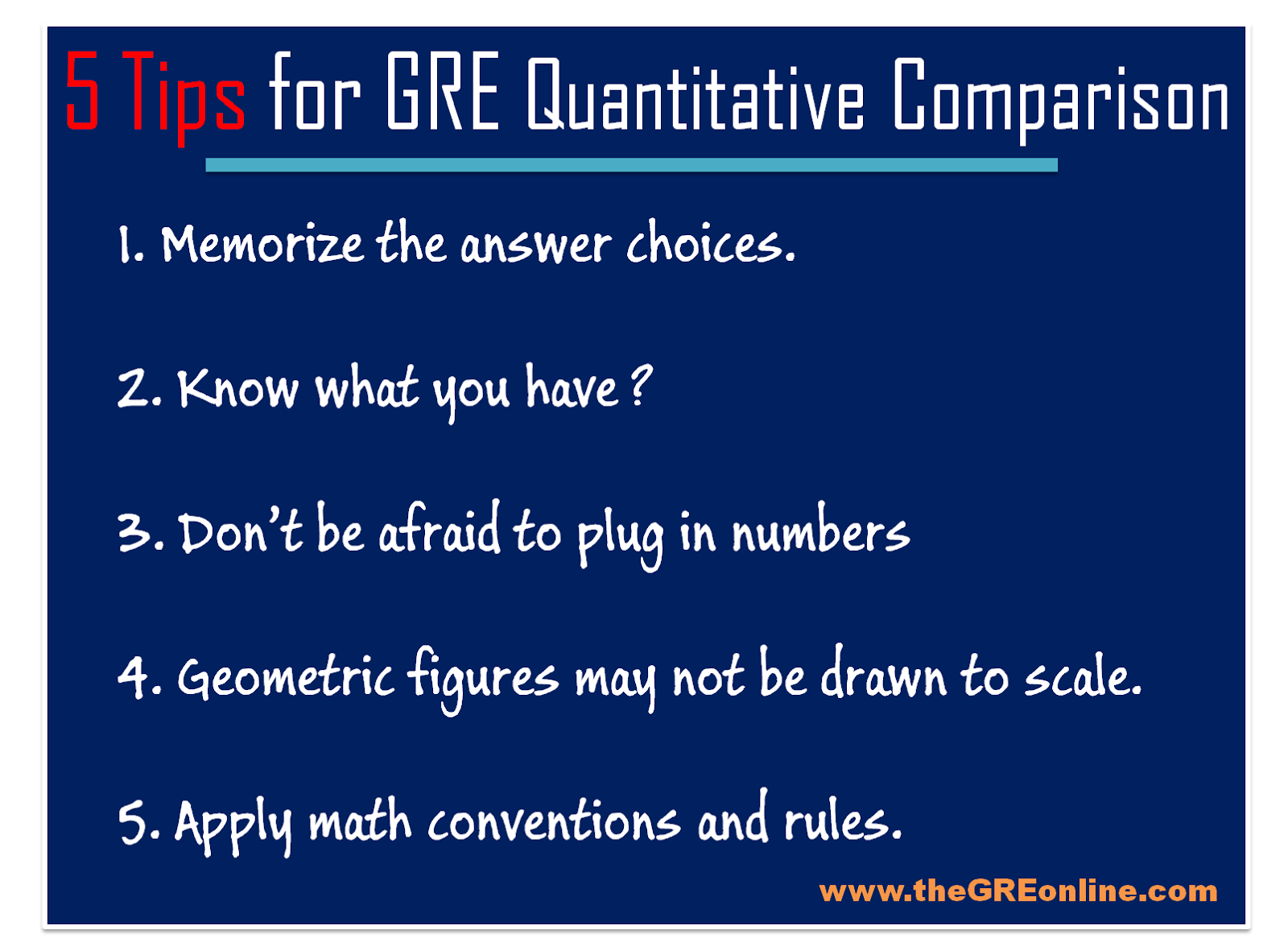 5 Tips for GRE Quantitative Comparison

1. Memorize the answer choices.

2. Know what you have ?

3. Don't be afraid to plug in numbers

4. Geometric figures may not be drawn to scale.

5. Apply math conventions and rules.

www.theGREonline.com